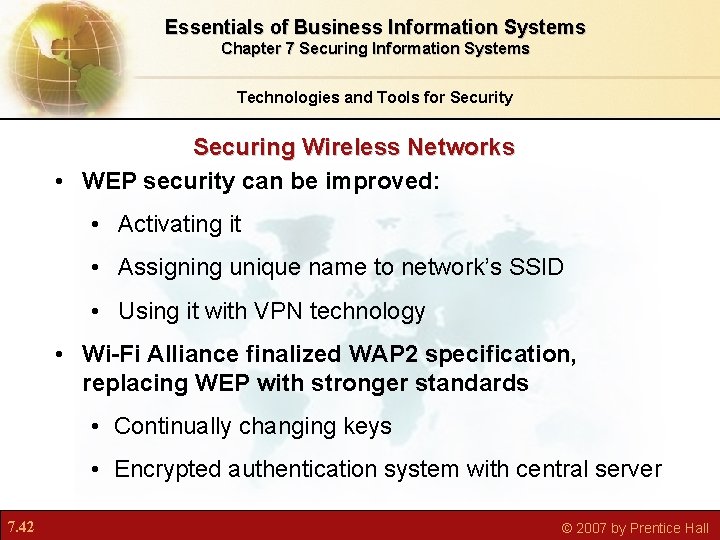 Essentials of Business Information Systems
Chapter 7 Securing Information Systems

Technologies and Tools for Security

Securing Wireless Networks

• WEP security can be improved:
  • Activating it
  • Assigning unique name to network's SSID
  • Using it with VPN technology
• Wi-Fi Alliance finalized WAP2 specification, replacing WEP with stronger standards
  • Continually changing keys
  • Encrypted authentication system with central server

7.42

© 2007 by Prentice Hall